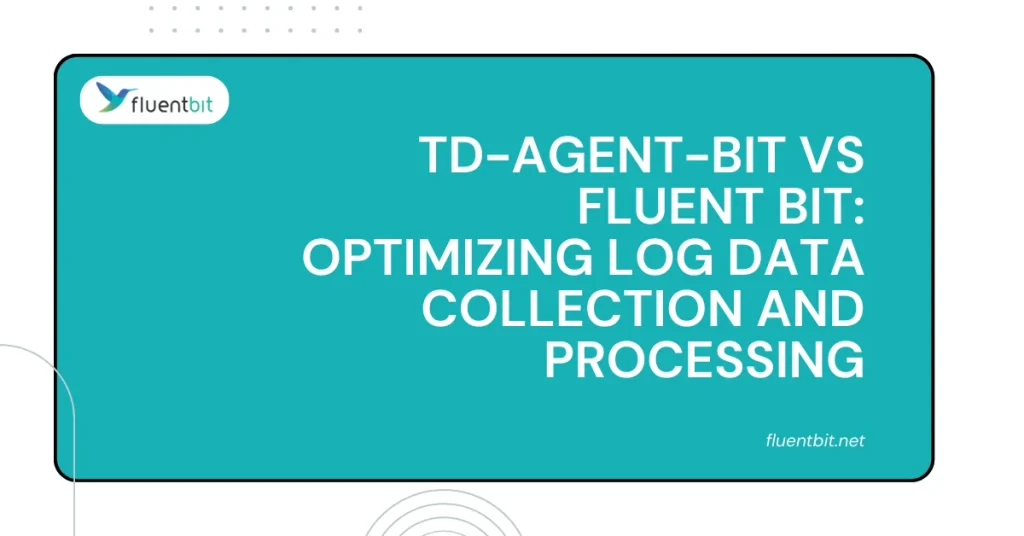 fluentbit

TD-AGENT-BIT VS FLUENT BIT: OPTIMIZING LOG DATA COLLECTION AND PROCESSING

fluentbit.net